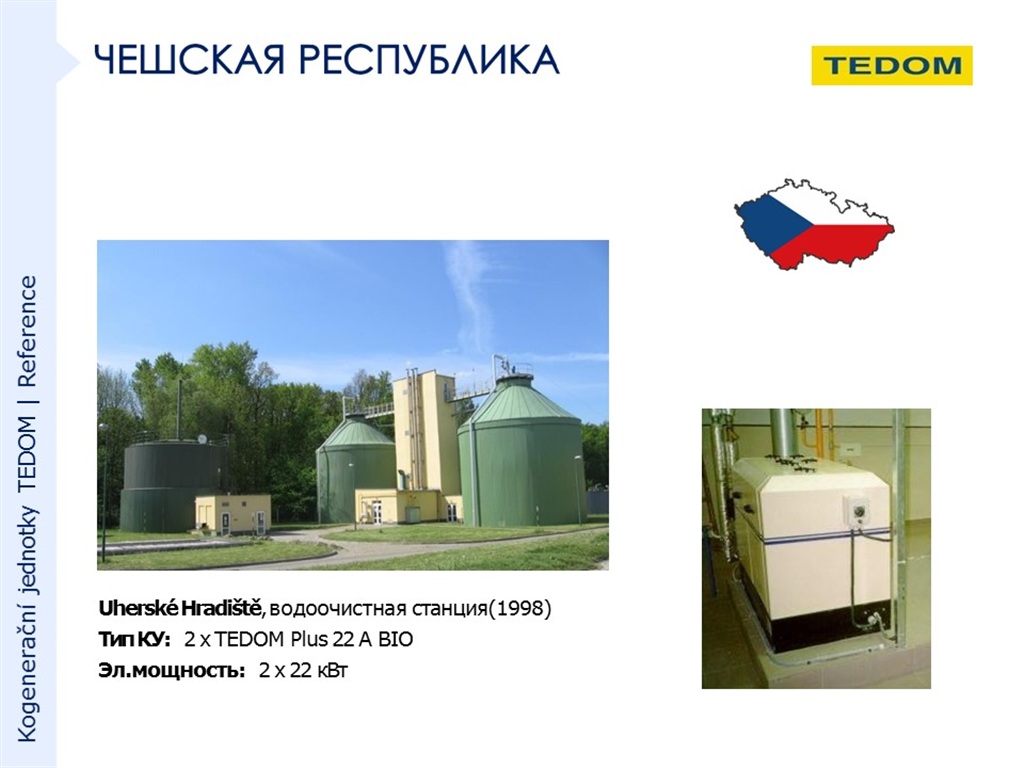 ЧЕШСКАЯ РЕСПУБЛИКА

TEDOM

Kogenerační jednotky TEDOM | Reference

Uherské Hradiště, водоочистная станция(1998)
Тип КУ: 2 x TEDOM Plus 22 A BIO
Эл.мощность: 2 x 22 кВт